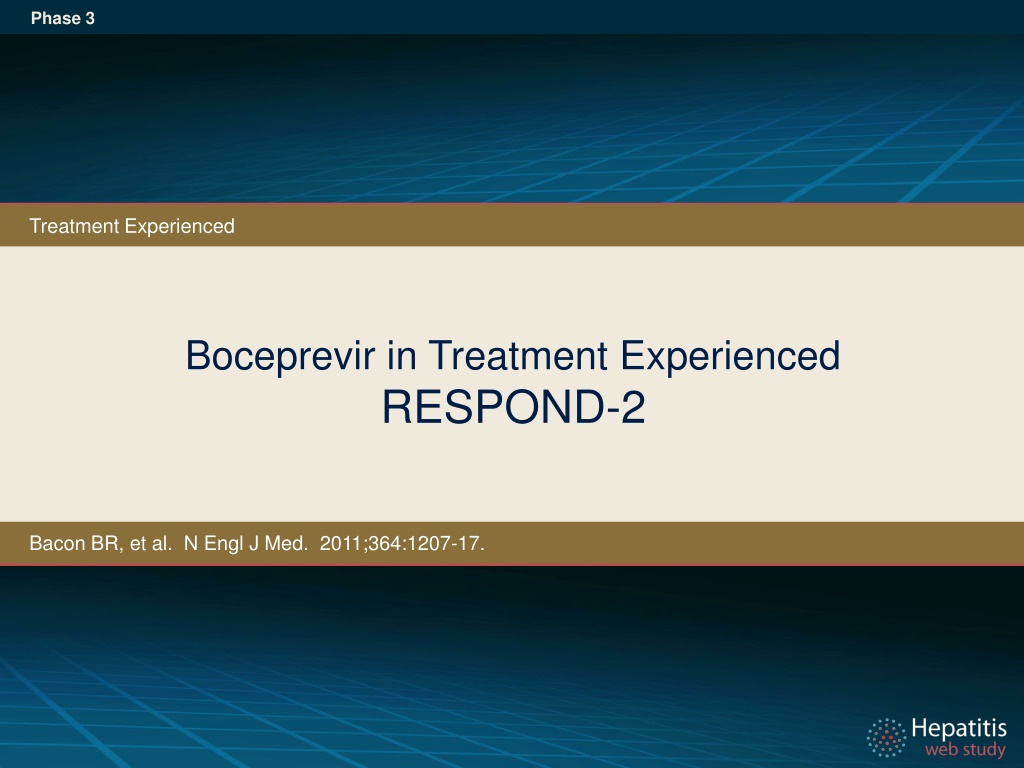 Phase 3

Treatment Experienced

Boceprevir in Treatment Experienced
RESPOND-2

Bacon BR, et al. N Engl J Med. 2011;364:1207-17.

Hepatitis
web study